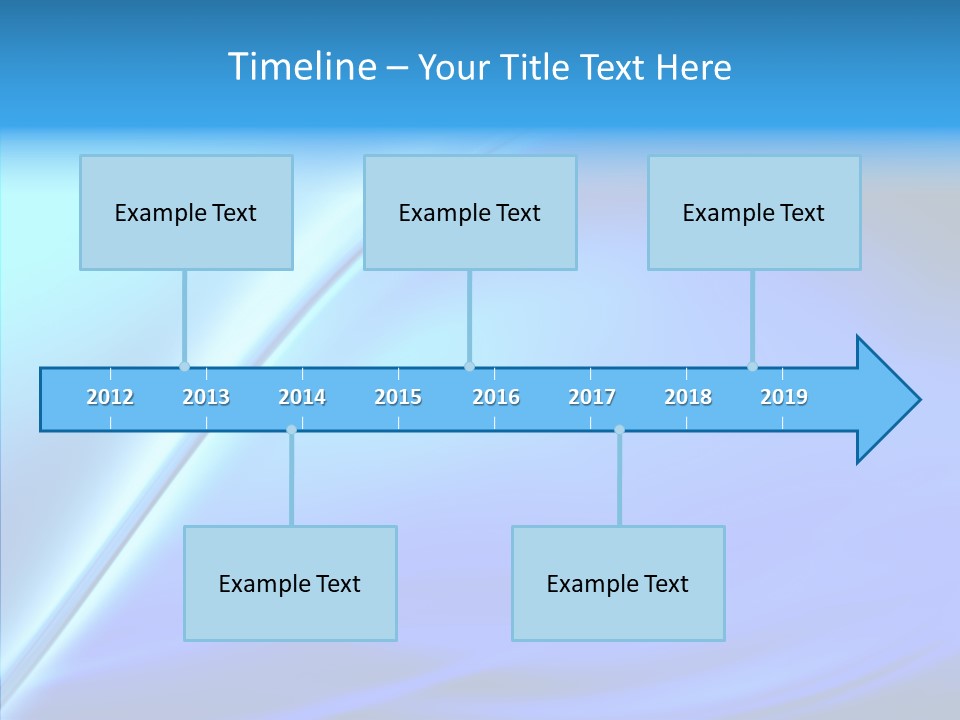 Timeline – Your Title Text Here

Example Text

Example Text

Example Text

2012 2013 2014 2015 2016 2017 2018 2019

Example Text

Example Text